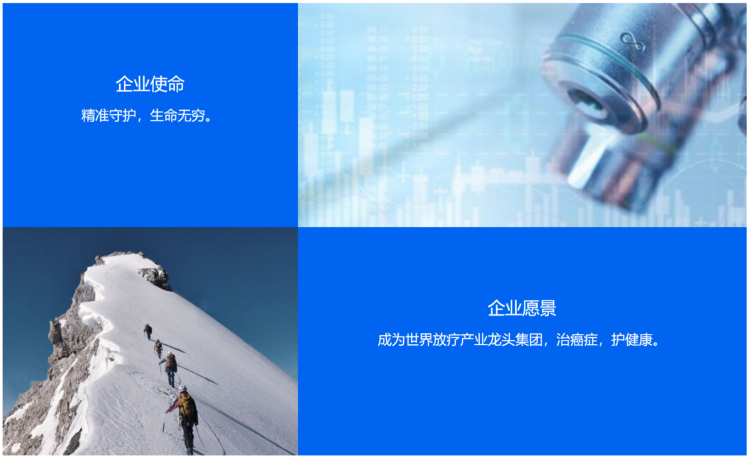 企业使命
精准守护，生命无穷。

企业愿景
成为世界放疗产业龙头集团，治癌症，护健康。